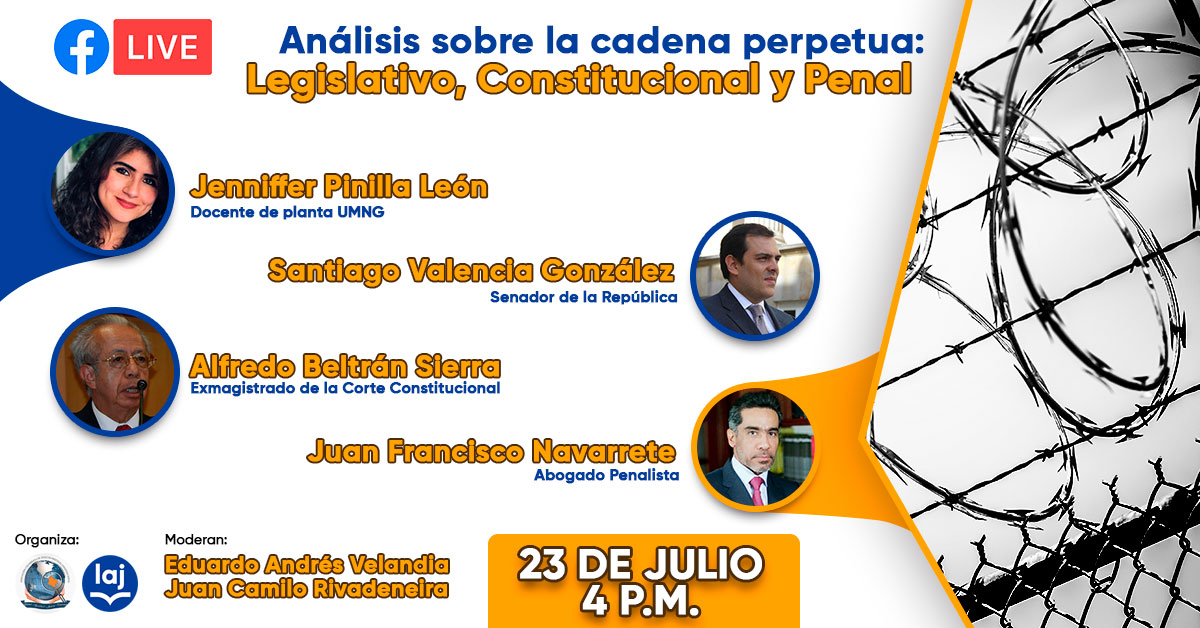 LIVE

Análisis sobre la cadena perpetua:
Legislativo, Constitucional y Penal

Jenniffer Pinilla León
Docente de planta UMNG

Santiago Valencia González
Senador de la República

Alfredo Beltrán Sierra
Exmagistrado de la Corte Constitucional

Juan Francisco Navarrete
Abogado Penalista

Organiza:

laj

Moderan:
Eduardo Andrés Velandia
Juan Camilo Rivadeneira

23 DE JULIO
4 P.M.